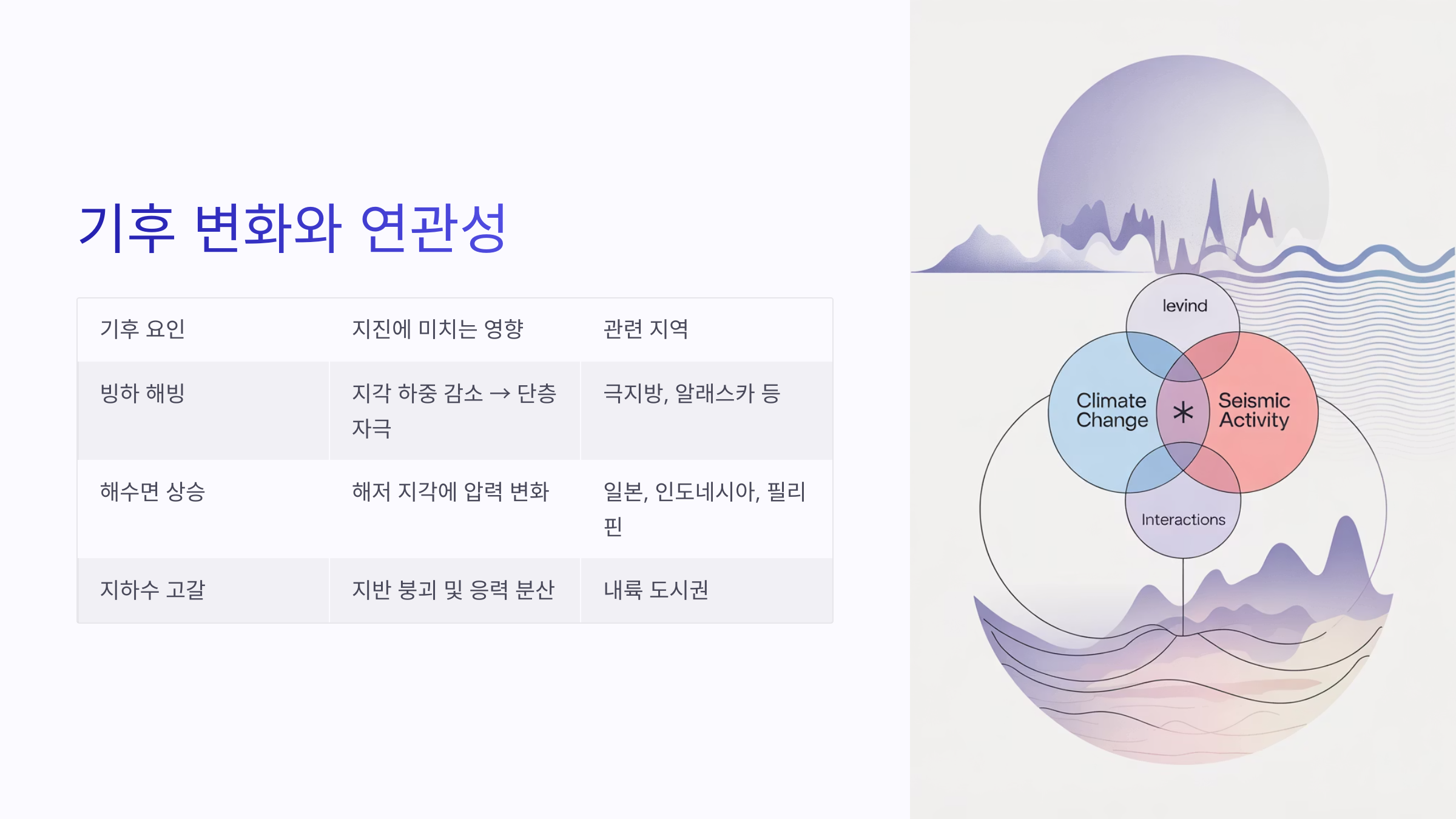 기후 변화와 연관성

| 기후 요인 | 지진에 미치는 영향 | 관련 지역 |
|---|---|---|
| 빙하 해빙 | 지각 하중 감소 → 단층 자극 | 극지방, 알래스카 등 |
| 해수면 상승 | 해저 지각에 압력 변화 | 일본, 인도네시아, 필리핀 |
| 지하수 고갈 | 지반 붕괴 및 응력 분산 | 내륙 도시권 |

levind

Climate Change

Seismic Activity

Interactions